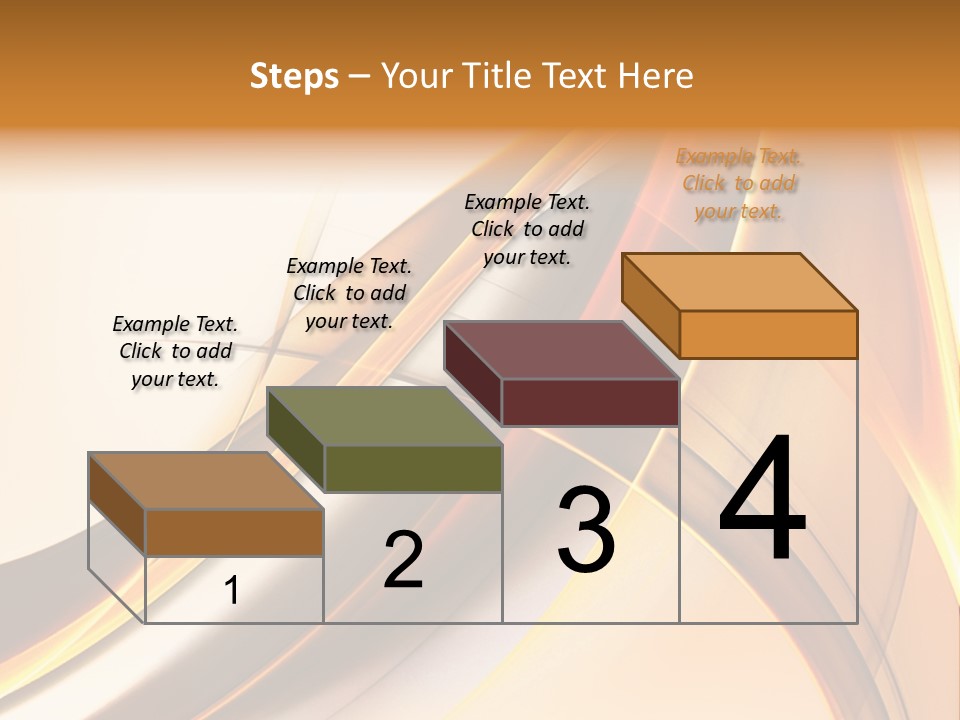 Steps – Your Title Text Here

Example Text. Click to add your text.

Example Text. Click to add your text.

Example Text. Click to add your text.

Example Text. Click to add your text.

1

2

3

4